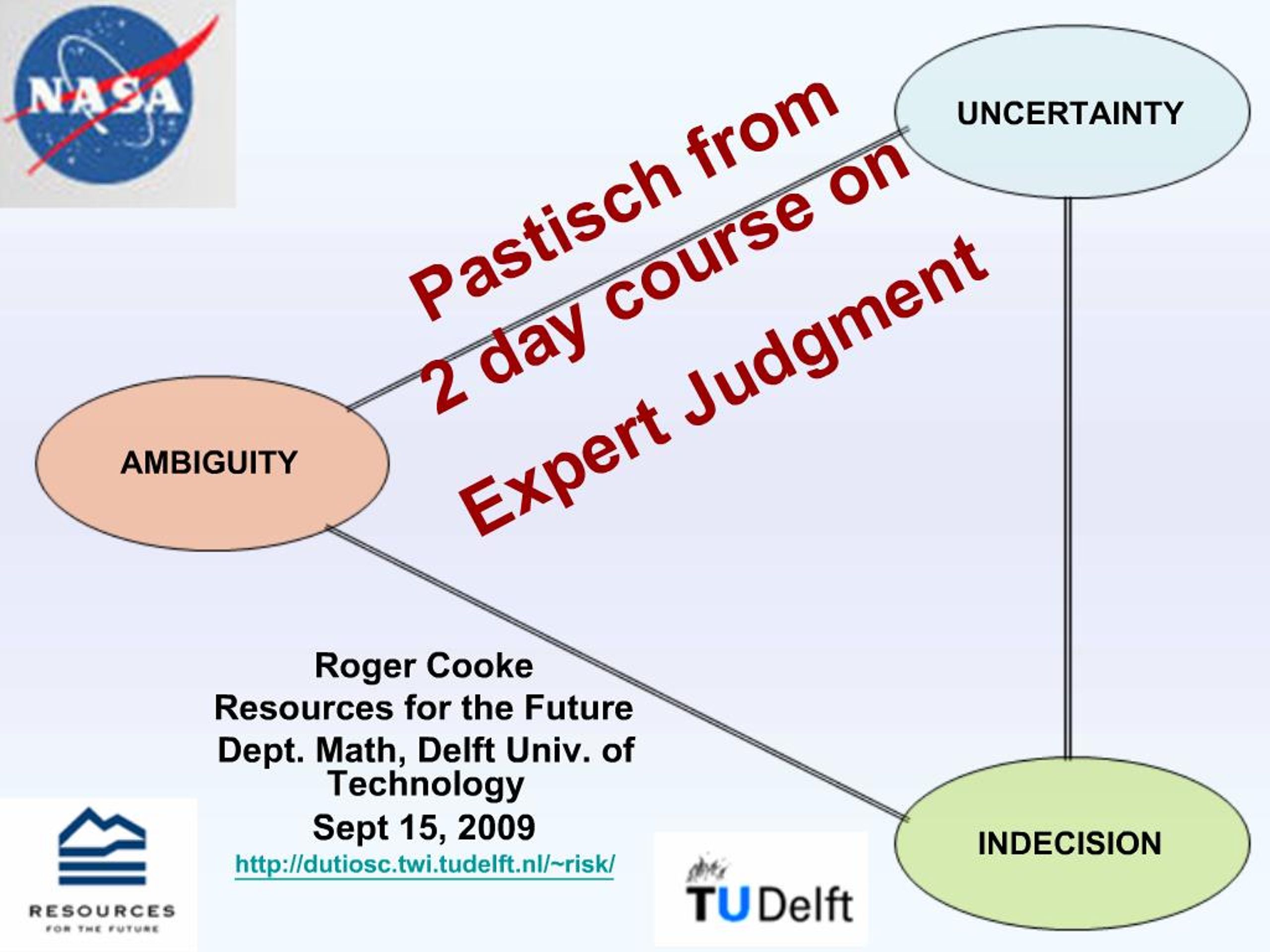 NASA

UNCERTAINTY

Pastisch from
2 day course on
Expert Judgment

AMBIGUITY

Roger Cooke
Resources for the Future
Dept. Math, Delft Univ. of Technology
Sept 15, 2009
http://dutiosc.twi.tudelft.nl/~risk/

INDECISION

RESOURCES
FOR THE FUTURE

TU Delft